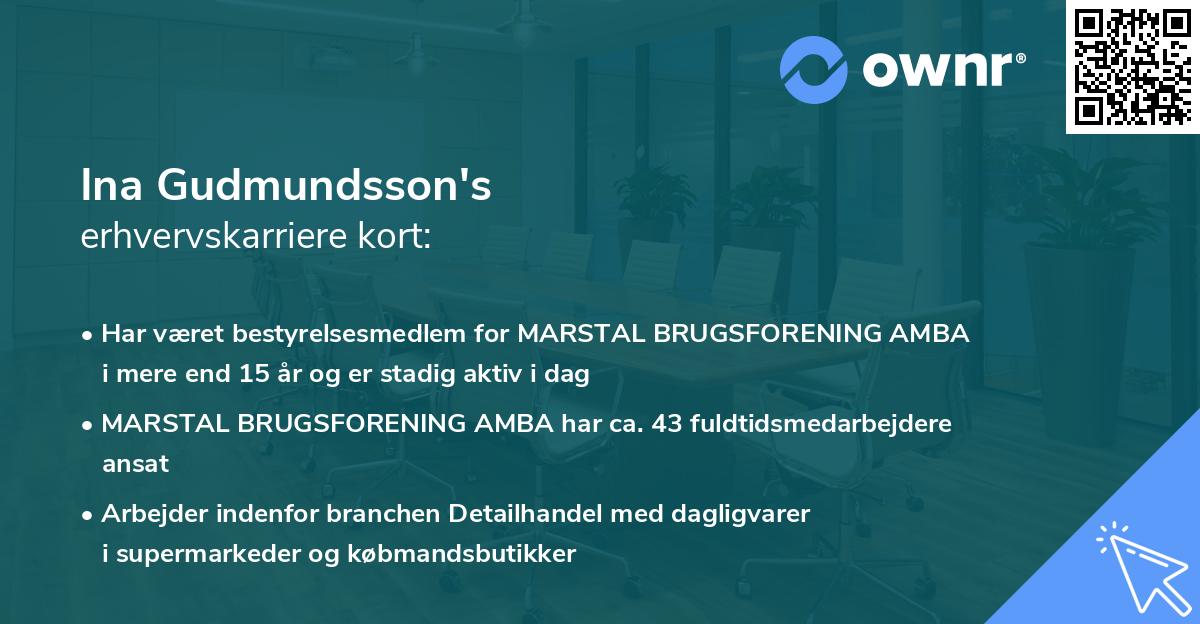 ownr®

Ina Gudmundsson's
erhvervskarriere kort:

• Har været bestyrelsesmedlem for MARSTAL BRUGSFORENING AMBA i mere end 15 år og er stadig aktiv i dag
• MARSTAL BRUGSFORENING AMBA har ca. 43 fuldtidsmedarbejdere ansat
• Arbejder indenfor branchen Detailhandel med dagligvarer i supermarkeder og købmandsbutikker